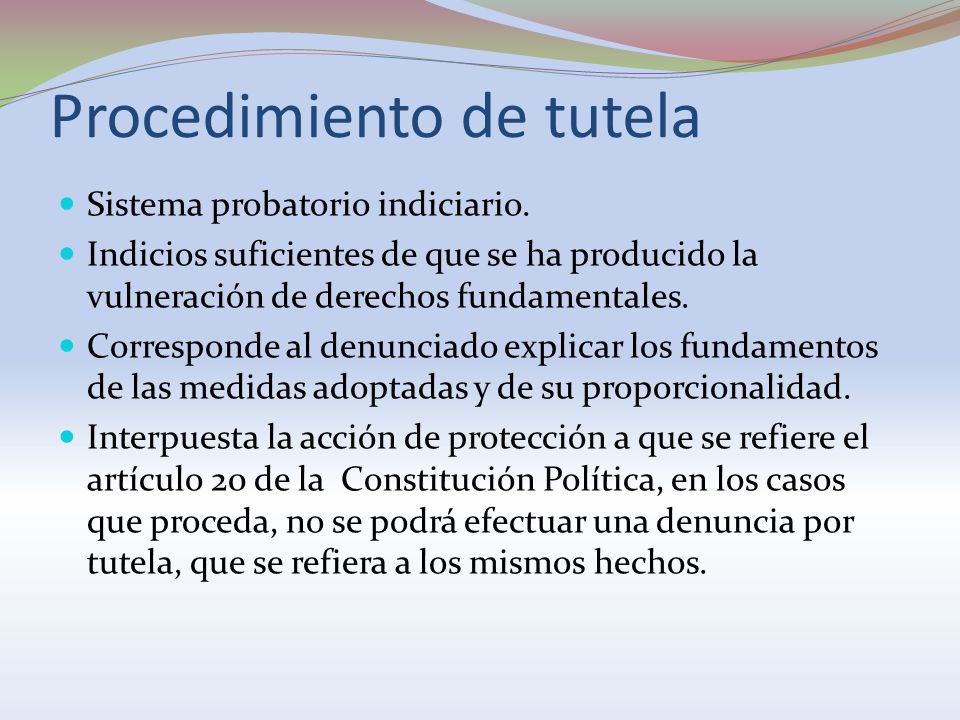 Procedimiento de tutela

- Sistema probatorio indiciario.
- Indicios suficientes de que se ha producido la vulneración de derechos fundamentales.
- Corresponde al denunciado explicar los fundamentos de las medidas adoptadas y de su proporcionalidad.
- Interpuesta la acción de protección a que se refiere el artículo 20 de la Constitución Política, en los casos que proceda, no se podrá efectuar una denuncia por tutela, que se refiera a los mismos hechos.